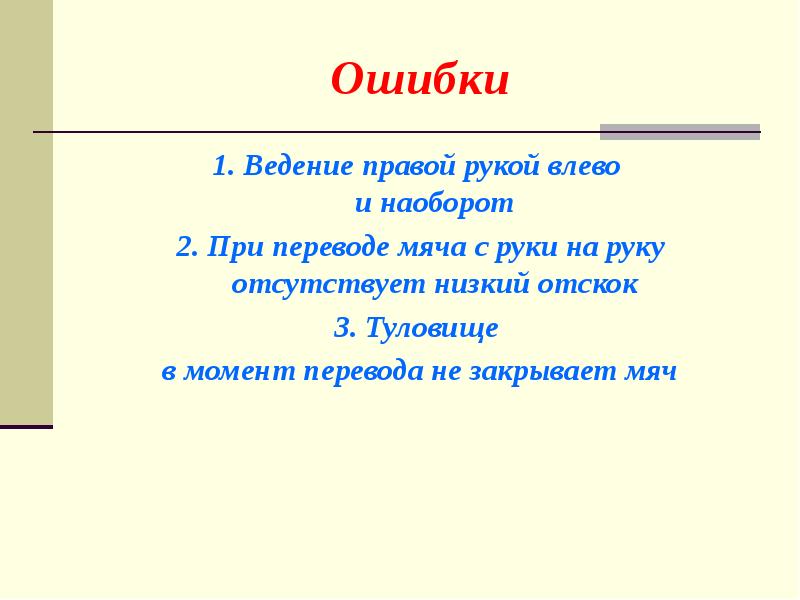 Ошибки

1. Ведение правой рукой влево и наоборот

2. При переводе мяча с руки на руку отсутствует низкий отскок

3. Туловище в момент перевода не закрывает мяч